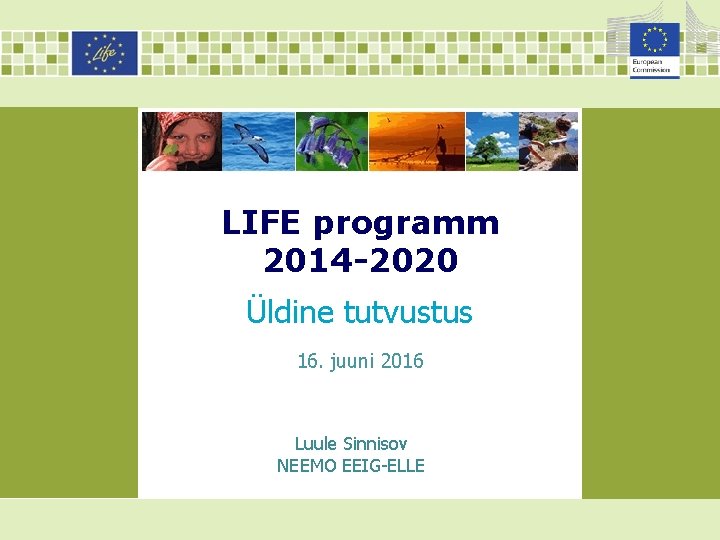 Life

European Commission

LIFE programm 2014-2020

Üldine tutvustus

16. juuni 2016

Luule Sinnisov
NEEMO EEIG-ELLE